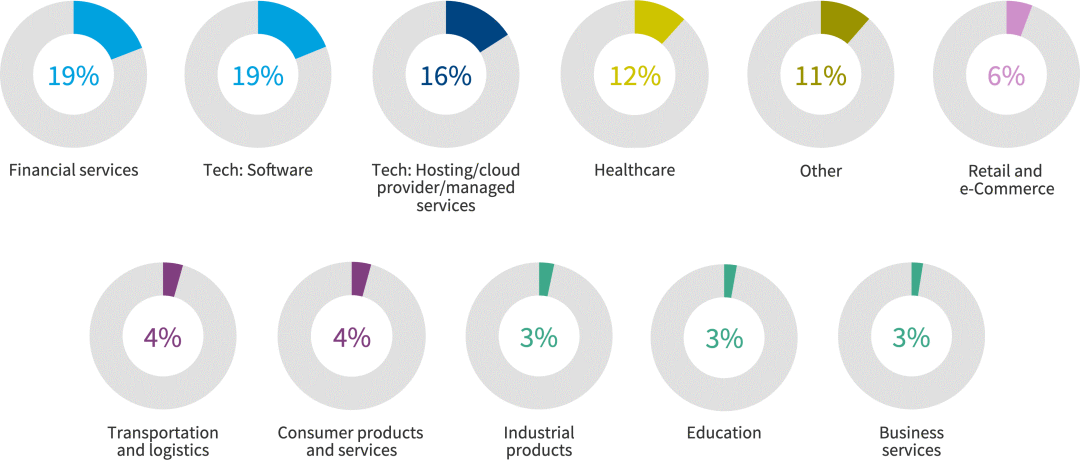 19%
Financial services

19%
Tech: Software

16%
Tech: Hosting/cloud provider/managed services

12%
Healthcare

11%
Other

6%
Retail and e-Commerce

4%
Transportation and logistics

4%
Consumer products and services

3%
Industrial products

3%
Education

3%
Business services